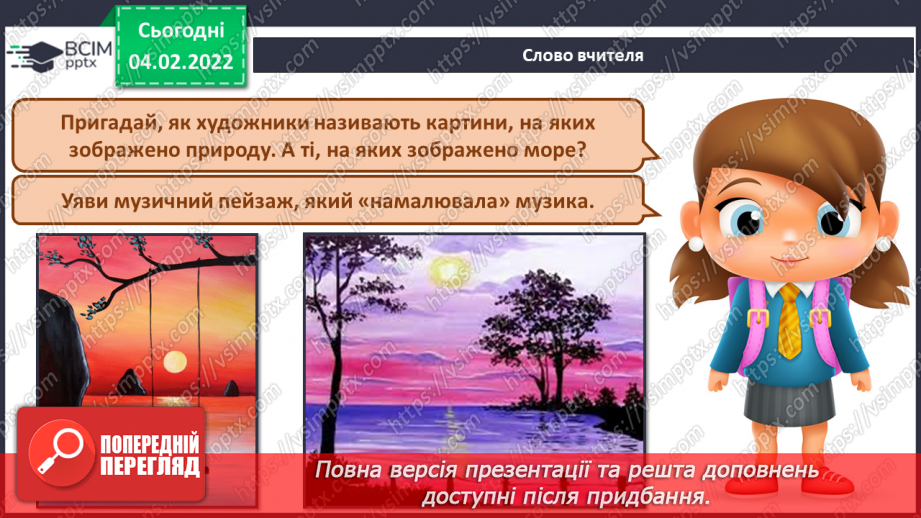 ВСІМ pptx

Сьогодні 04.02.2022

Слово вчителя

Пригадай, як художники називають картини, на яких зображено природу. А ті, на яких зображено море?

Уяви музичний пейзаж, який «намалювала» музика.

ПОПЕРЕДНІЙ ПЕРЕГЛЯД

Повна версія презентації та решта доповнень доступні після придбання.

https://vsimpptx.com